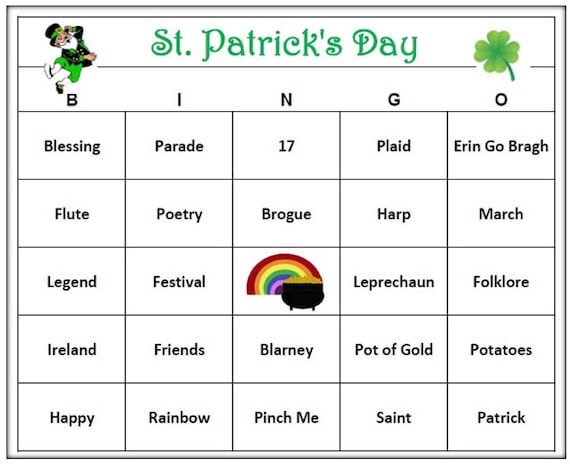 St. Patrick's Day

| B | I | N | G | O |
|---|---|---|---|---|
| Blessing | Parade | 17 | Plaid | Erin Go Bragh |
| Flute | Poetry | Brogue | Harp | March |
| Legend | Festival | | Leprechaun | Folklore |
| Ireland | Friends | Blarney | Pot of Gold | Potatoes |
| Happy | Rainbow | Pinch Me | Saint | Patrick |